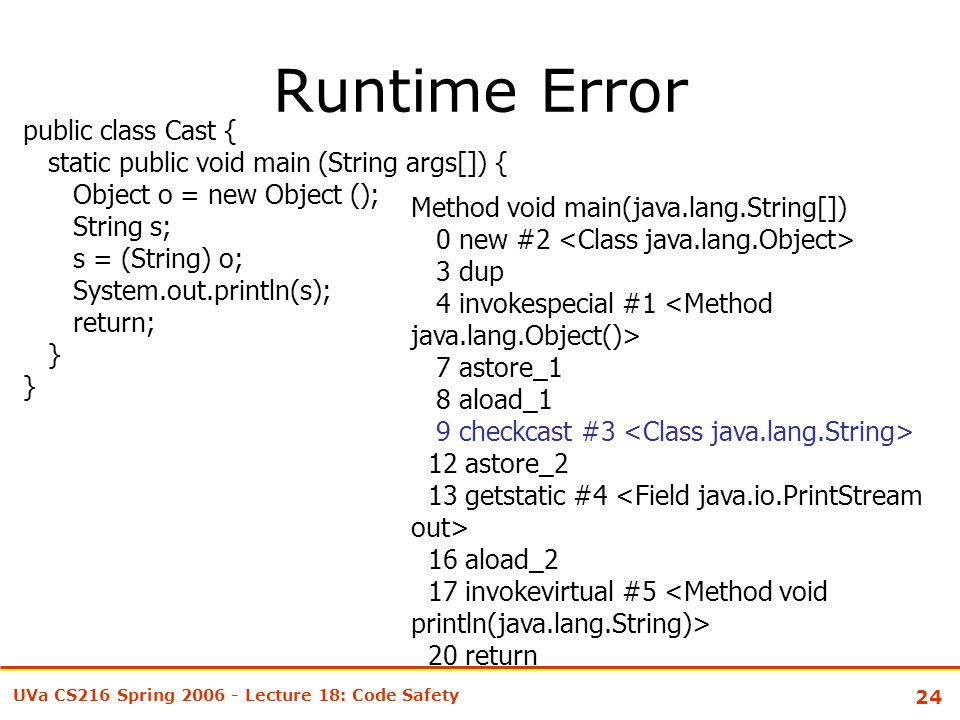 Runtime Error

public class Cast {
  static public void main (String args[]) {
    Object o = new Object ();
    String s;
    s = (String) o;
    System.out.println(s);
    return;
  }
}

Method void main(java.lang.String[])
  0 new #2 <Class java.lang.Object>
  3 dup
  4 invokespecial #1 <Method java.lang.Object()>
  7 astore_1
  8 aload_1
  9 checkcast #3 <Class java.lang.String>
  12 astore_2
  13 getstatic #4 <Field java.io.PrintStream out>
  16 aload_2
  17 invokevirtual #5 <Method void println(java.lang.String)>
  20 return

UVa CS216 Spring 2006 - Lecture 18: Code Safety

24